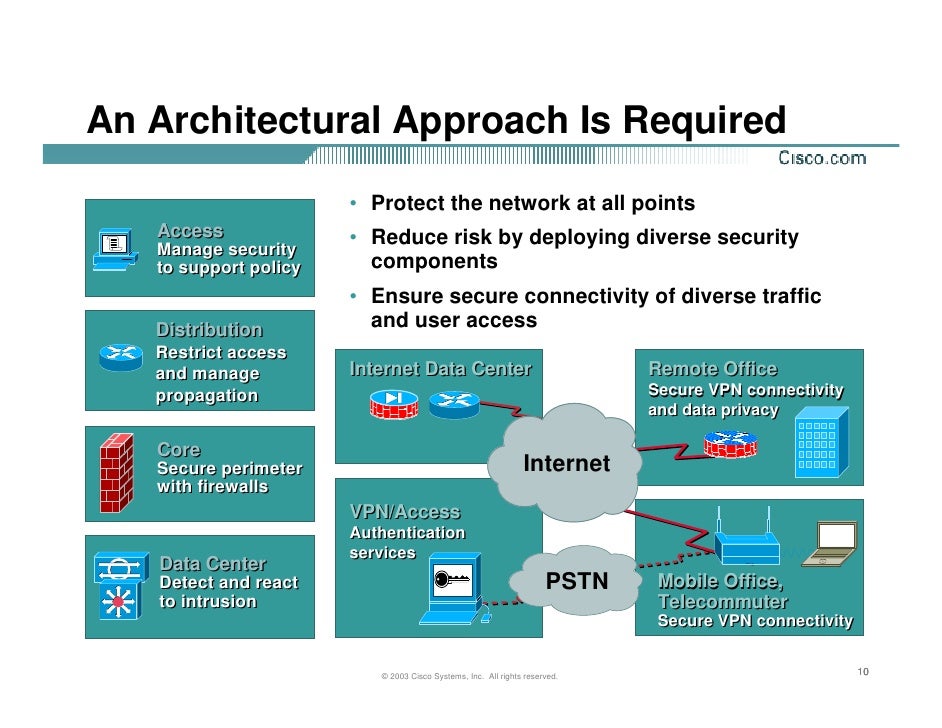 An Architectural Approach Is Required

Cisco.com

Access
Manage security to support policy

Distribution
Restrict access and manage propagation

Core
Secure perimeter with firewalls

Data Center
Detect and react to intrusion

• Protect the network at all points
• Reduce risk by deploying diverse security components
• Ensure secure connectivity of diverse traffic and user access

Internet Data Center

Remote Office
Secure VPN connectivity and data privacy

Internet

VPN/Access
Authentication services

PSTN

Mobile Office, Telecommuter
Secure VPN connectivity

© 2003 Cisco Systems, Inc. All rights reserved.

10